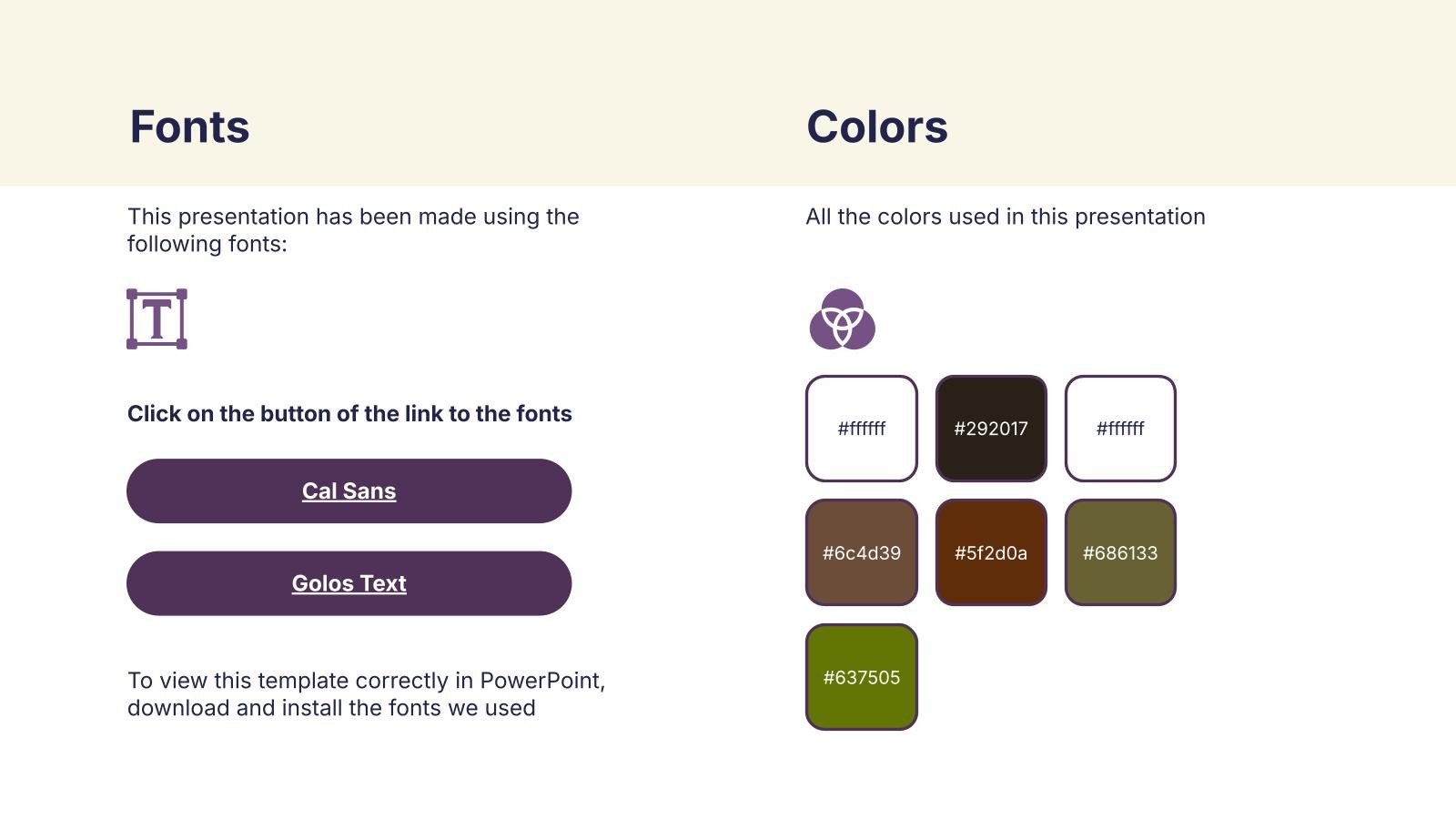 Fonts

This presentation has been made using the following fonts:

T

Click on the button of the link to the fonts

Cal Sans

Golos Text

To view this template correctly in PowerPoint, download and install the fonts we used

Colors

All the colors used in this presentation

#ffffff

#292017

#ffffff

#6c4d39

#5f2d0a

#686133

#637505